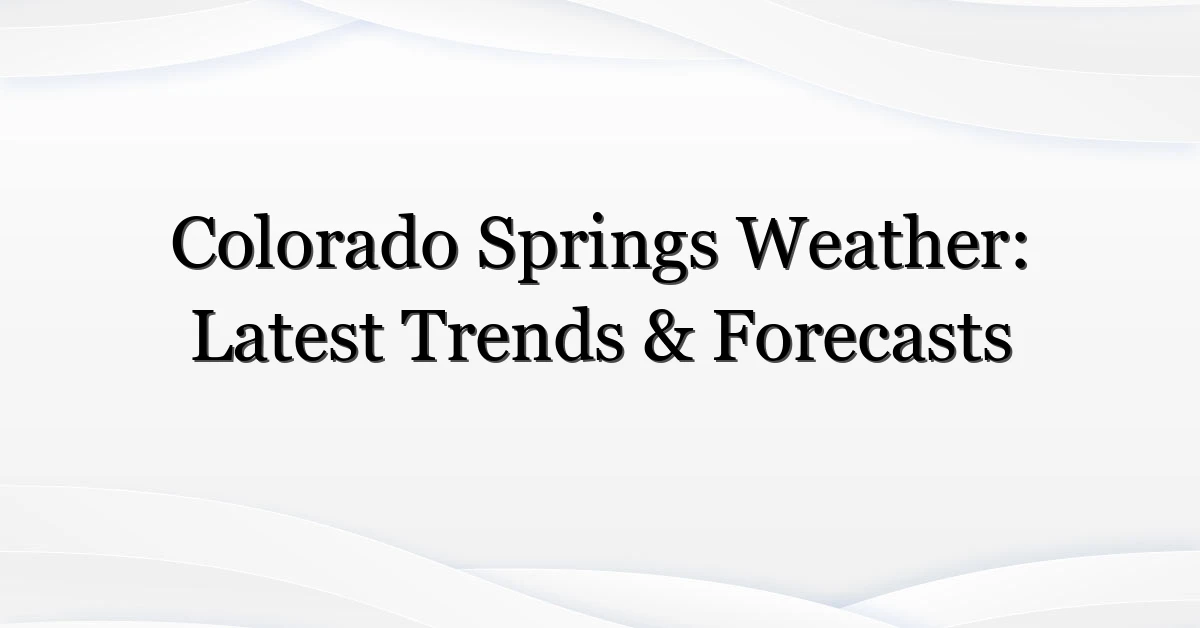 Colorado Springs Weather: Latest Trends & Forecasts